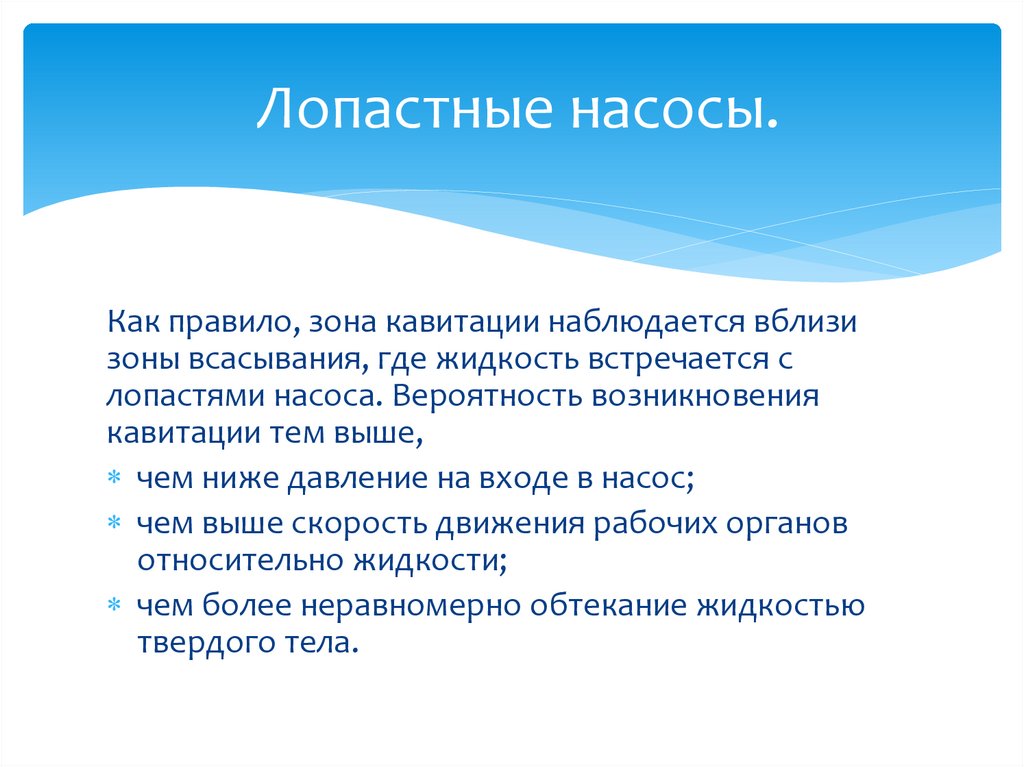 Лопастные насосы.

Как правило, зона кавитации наблюдается вблизи зоны всасывания, где жидкость встречается с лопастями насоса. Вероятность возникновения кавитации тем выше,

* чем ниже давление на входе в насос;
* чем выше скорость движения рабочих органов относительно жидкости;
* чем более неравномерно обтекание жидкостью твердого тела.